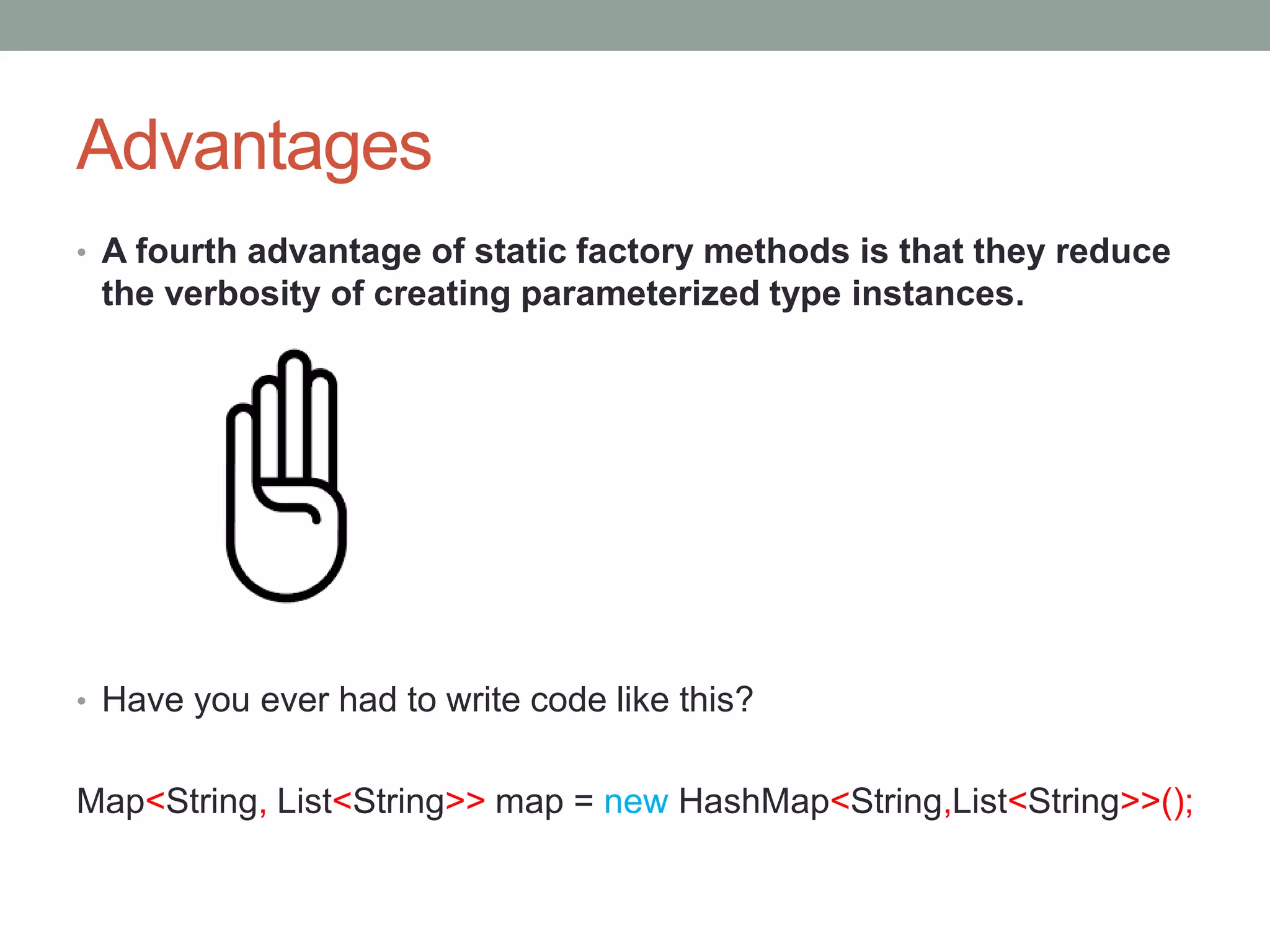 Advantages

• A fourth advantage of static factory methods is that they reduce the verbosity of creating parameterized type instances.

• Have you ever had to write code like this?

Map<String, List<String>> map = new HashMap<String,List<String>>();